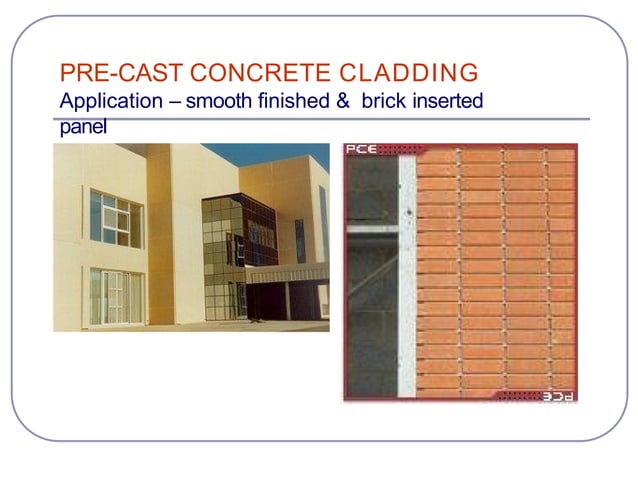 PRE-CAST CONCRETE CLADDING
Application – smooth finished & brick inserted panel

PCE

PCE